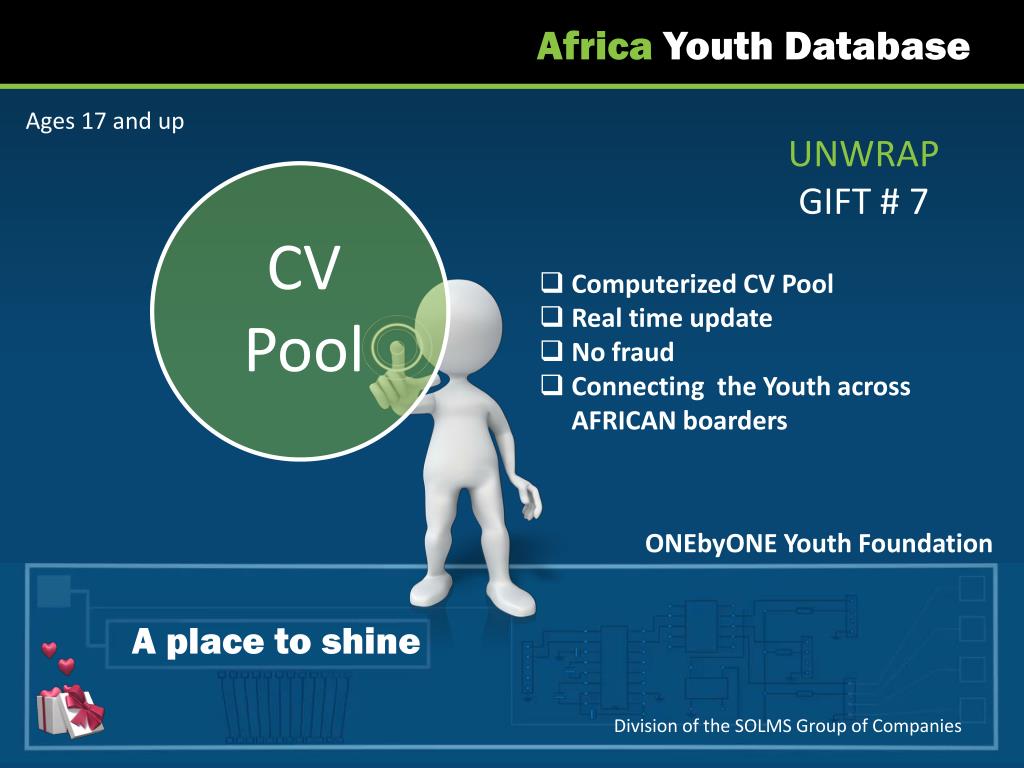 Africa Youth Database

Ages 17 and up

UNWRAP
GIFT # 7

CV Pool

❑ Computerized CV Pool
❑ Real time update
❑ No fraud
❑ Connecting the Youth across AFRICAN boarders

ONEbyONE Youth Foundation

A place to shine

Division of the SOLMS Group of Companies